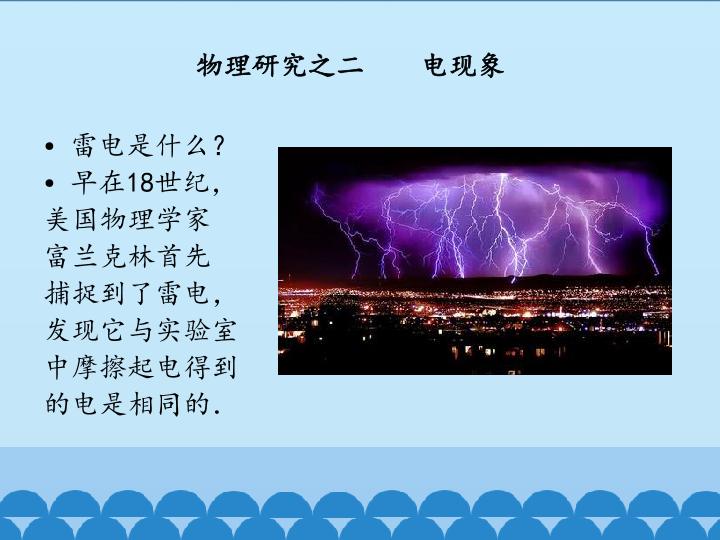 物理研究之二　　电现象

• 雷电是什么？

• 早在18世纪，美国物理学家富兰克林首先捕捉到了雷电，发现它与实验室中摩擦起电得到的电是相同的.